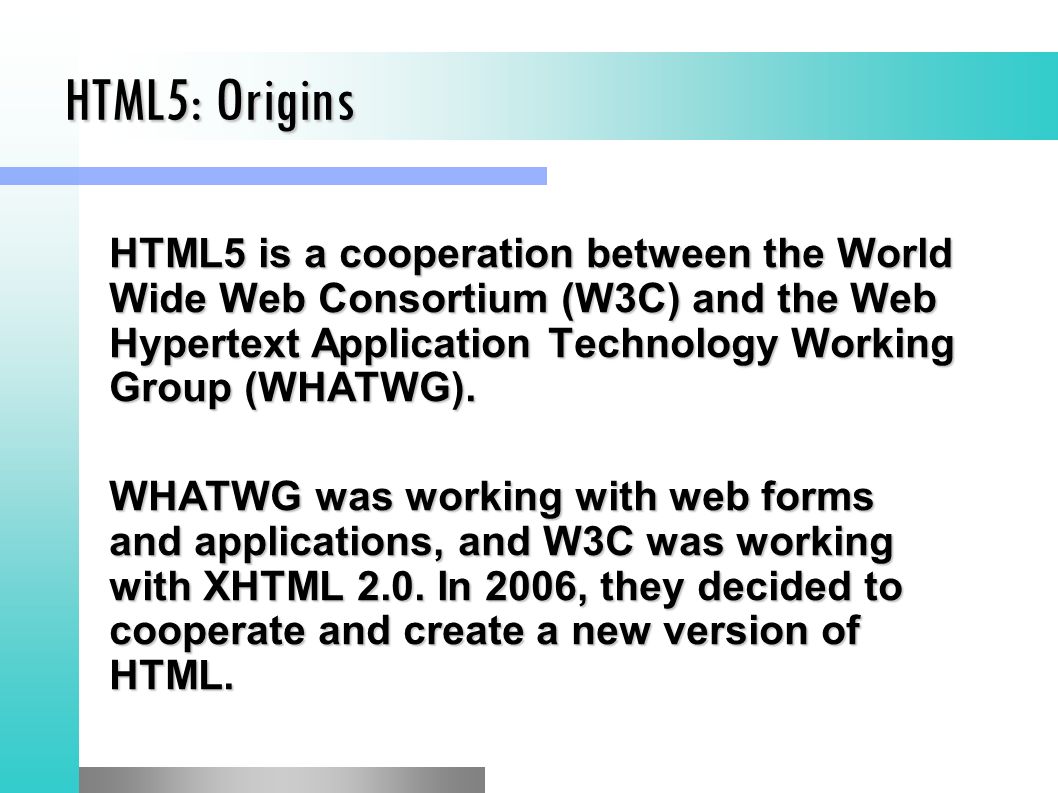 HTML5: Origins

HTML5 is a cooperation between the World Wide Web Consortium (W3C) and the Web Hypertext Application Technology Working Group (WHATWG).

WHATWG was working with web forms and applications, and W3C was working with XHTML 2.0. In 2006, they decided to cooperate and create a new version of HTML.